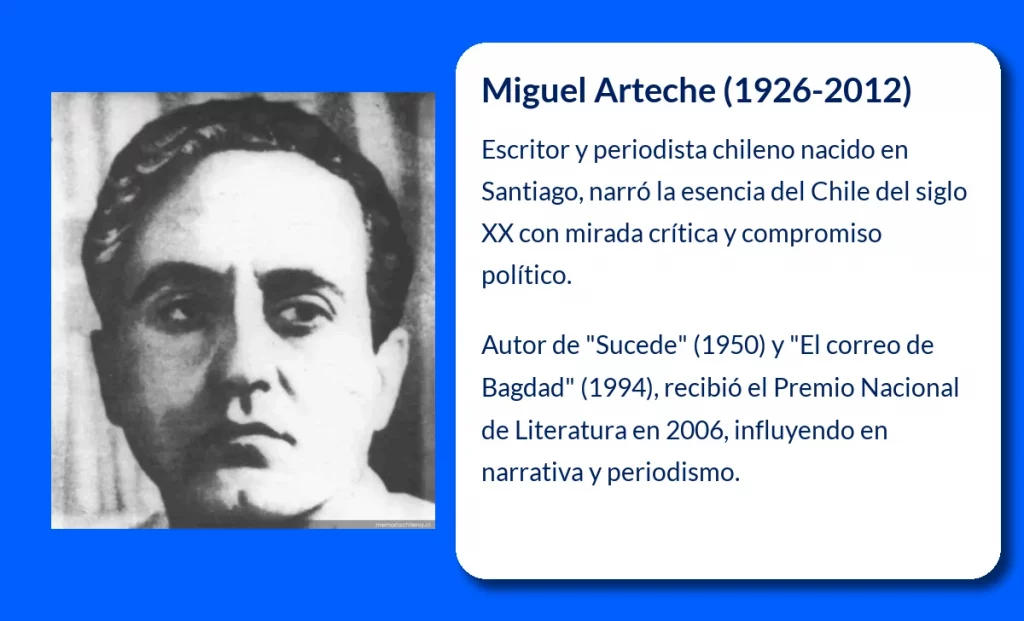 memoriachilena.cl

Miguel Arteche (1926-2012)

Escritor y periodista chileno nacido en Santiago, narró la esencia del Chile del siglo XX con mirada crítica y compromiso político.

Autor de "Sucede" (1950) y "El correo de Bagdad" (1994), recibió el Premio Nacional de Literatura en 2006, influyendo en narrativa y periodismo.